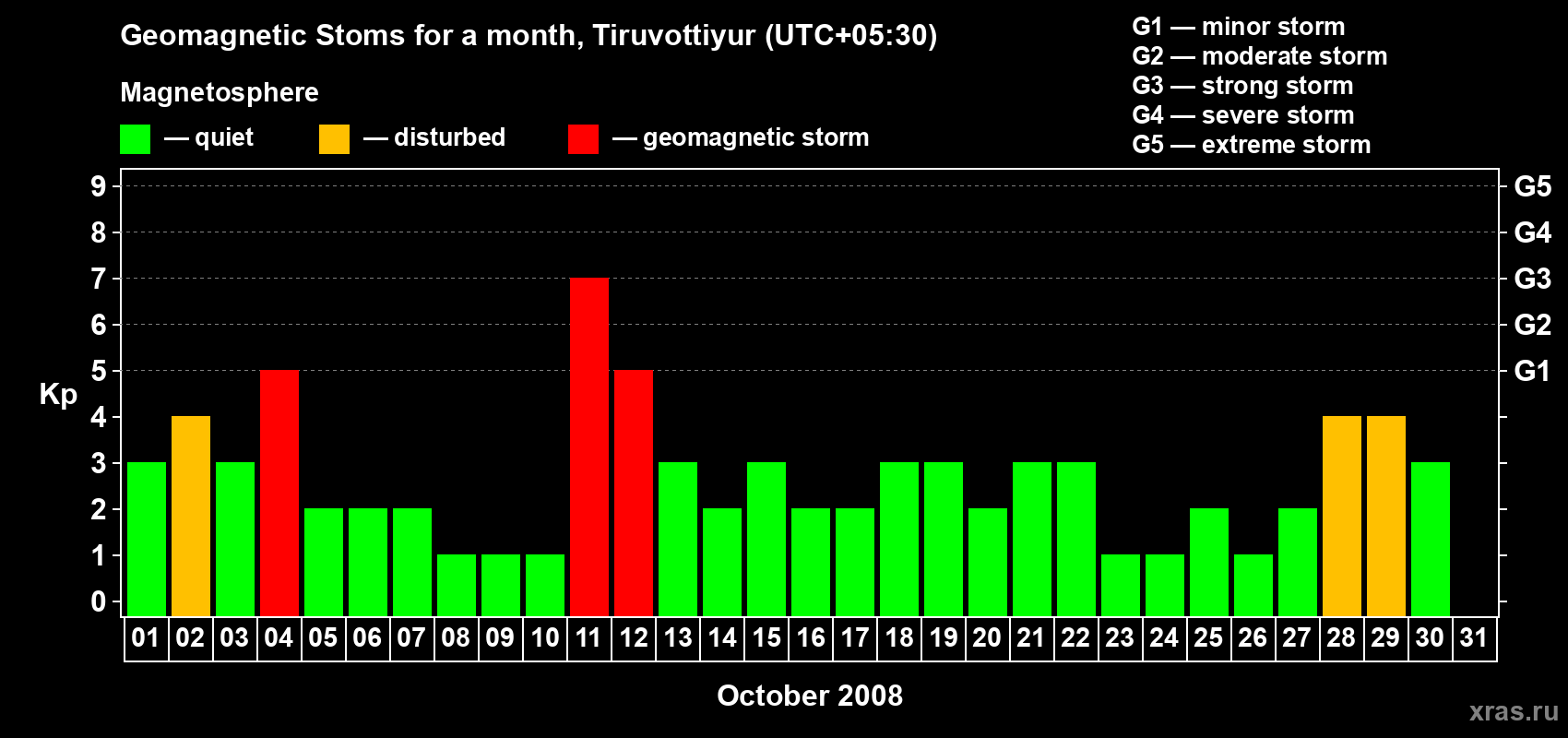 Geomagnetic Stoms for a month, Tiruvottiyur (UTC+05:30)

Magnetosphere

— quiet — disturbed — geomagnetic storm

G1 — minor storm
G2 — moderate storm
G3 — strong storm
G4 — severe storm
G5 — extreme storm

Kp

9
8
7
6
5
4
3
2
1
0

G5
G4
G3
G2
G1

01 02 03 04 05 06 07 08 09 10 11 12 13 14 15 16 17 18 19 20 21 22 23 24 25 26 27 28 29 30 31

October 2008

xras.ru